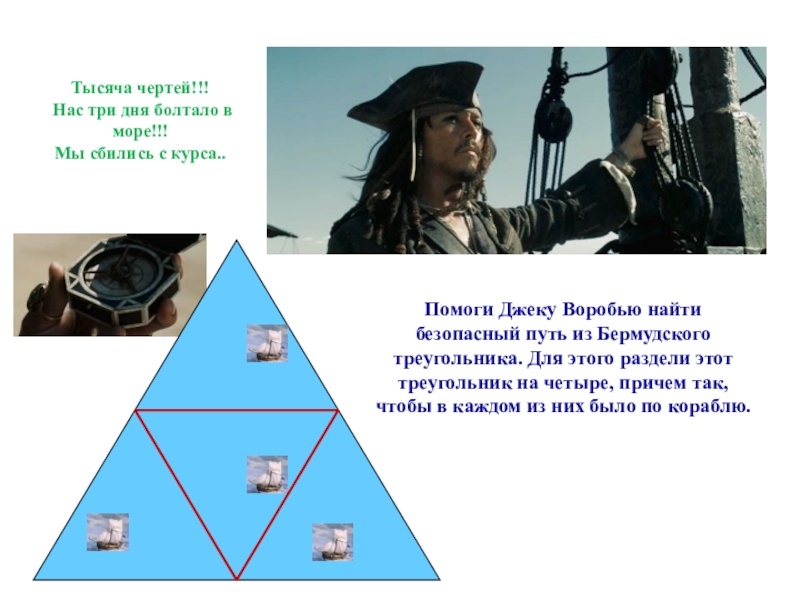 Тысяча чертей!!!
Нас три дня болтало в море!!!
Мы сбились с курса..

Помоги Джеку Воробью найти безопасный путь из Бермудского треугольника. Для этого раздели этот треугольник на четыре, причем так, чтобы в каждом из них было по кораблю.